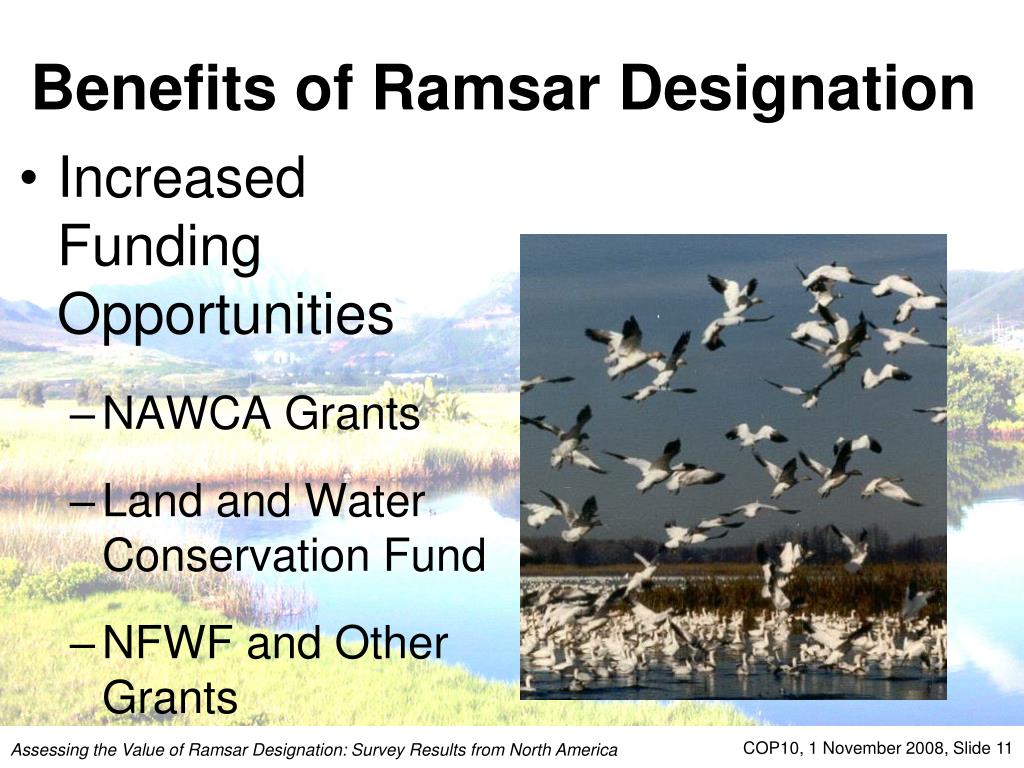 Benefits of Ramsar Designation

• Increased Funding Opportunities

– NAWCA Grants

– Land and Water Conservation Fund

– NFWF and Other Grants

Assessing the Value of Ramsar Designation: Survey Results from North America

COP10, 1 November 2008, Slide 11